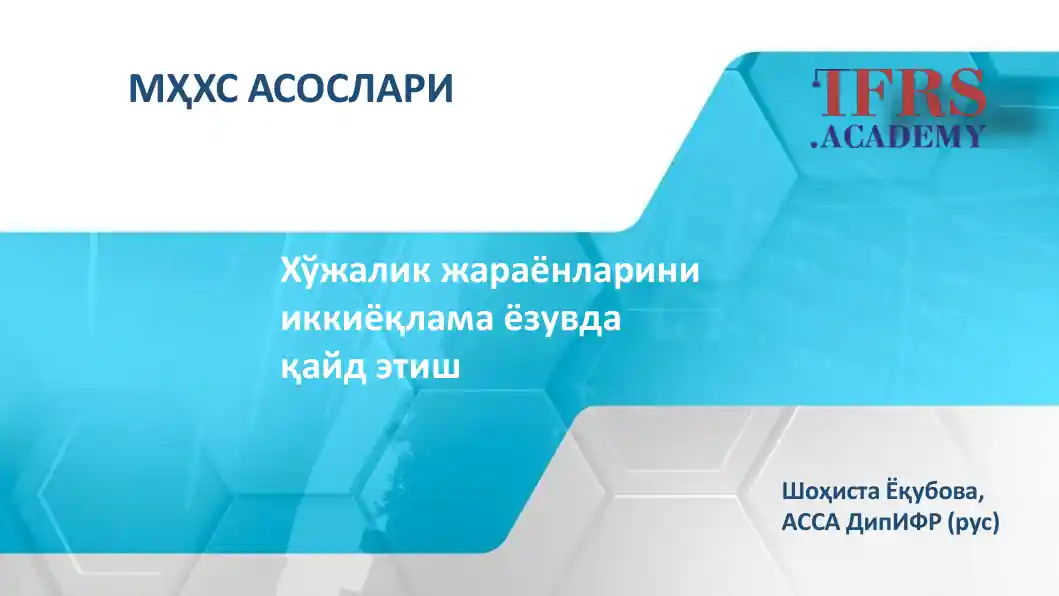 МҲХС АСОСЛАРИ

IFRS
.ACADEMY

Хўжалик жараёнларини иккиёқлама ёзувда қайд этиш

Шоҳиста Ёқубова,
АССА ДипИФР (рус)